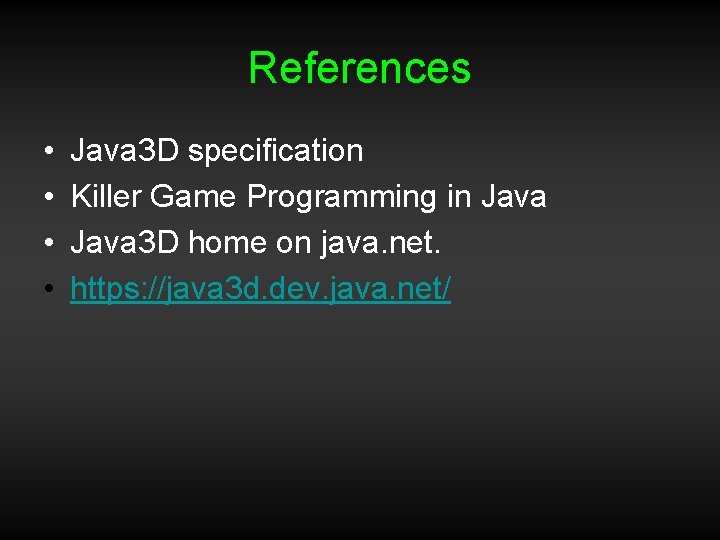 References

• Java3D specification
• Killer Game Programming in Java
• Java3D home on java.net.
• https://java3d.dev.java.net/